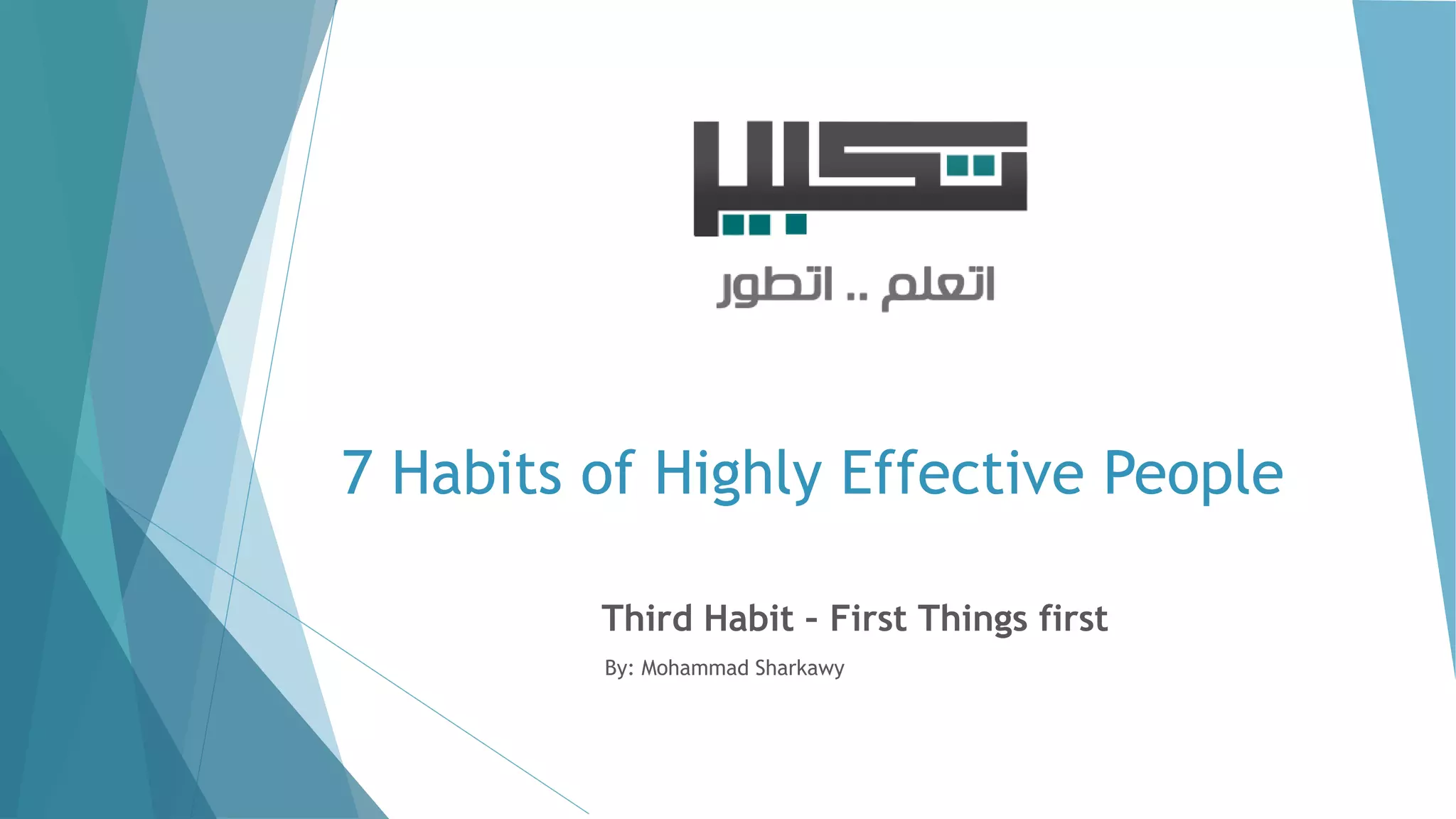 تكبير

اتعلم .. اتطور

7 Habits of Highly Effective People

Third Habit - First Things first

By: Mohammad Sharkawy